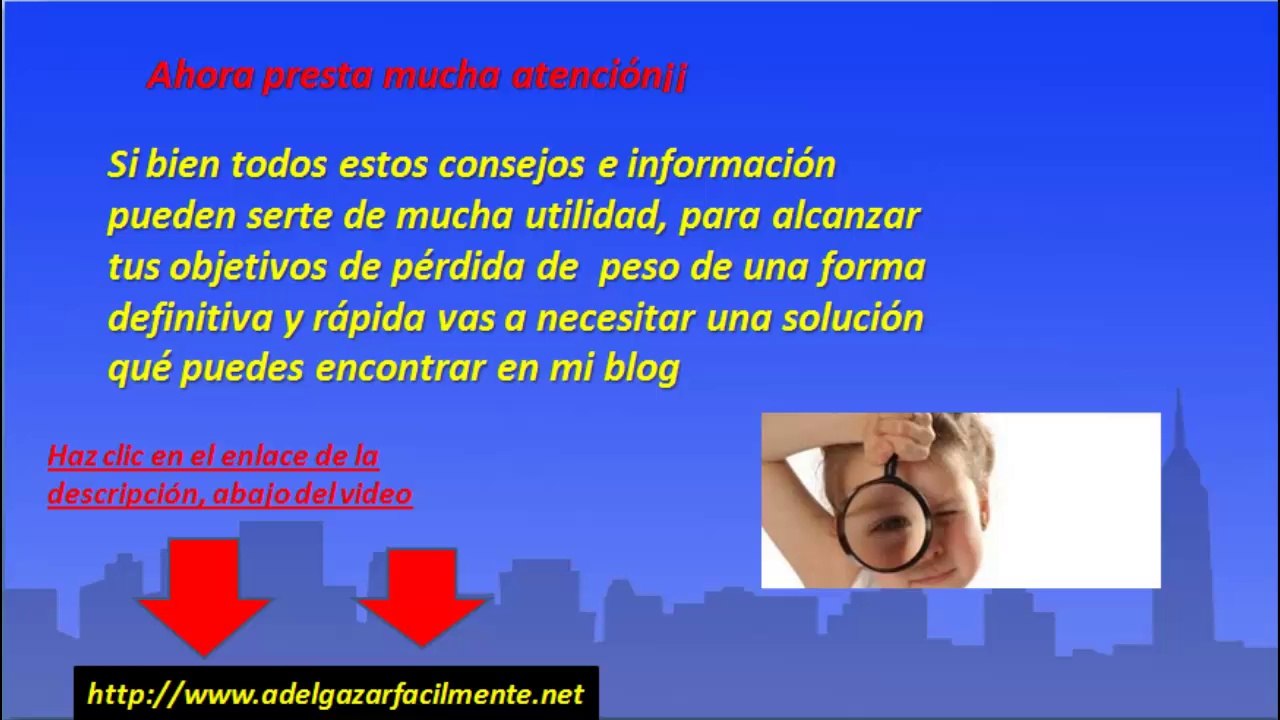 Ahora presta mucha atención¡¡

Si bien todos estos consejos e información pueden serte de mucha utilidad, para alcanzar tus objetivos de pérdida de peso de una forma definitiva y rápida vas a necesitar una solución qué puedes encontrar en mi blog

Haz clic en el enlace de la descripción, abajo del video

http://www.adelgazarfacilmente.net